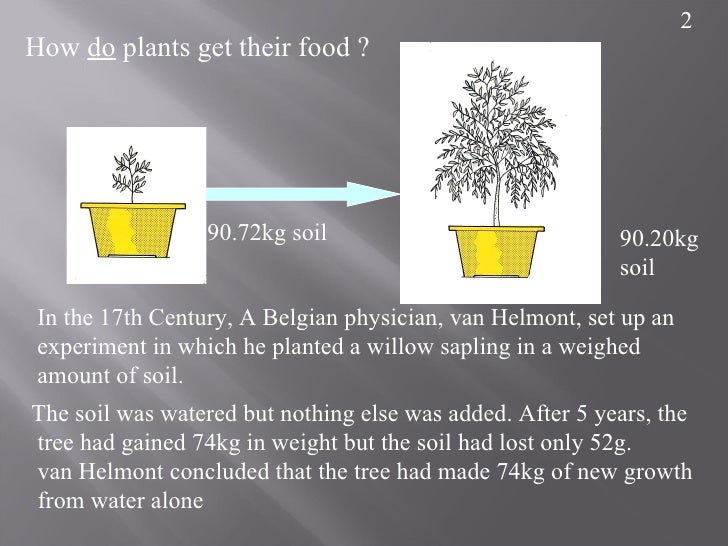 2

How do plants get their food ?

90.72kg soil

90.20kg soil

In the 17th Century, A Belgian physician, van Helmont, set up an experiment in which he planted a willow sapling in a weighed amount of soil.

The soil was watered but nothing else was added. After 5 years, the tree had gained 74kg in weight but the soil had lost only 52g.
van Helmont concluded that the tree had made 74kg of new growth from water alone